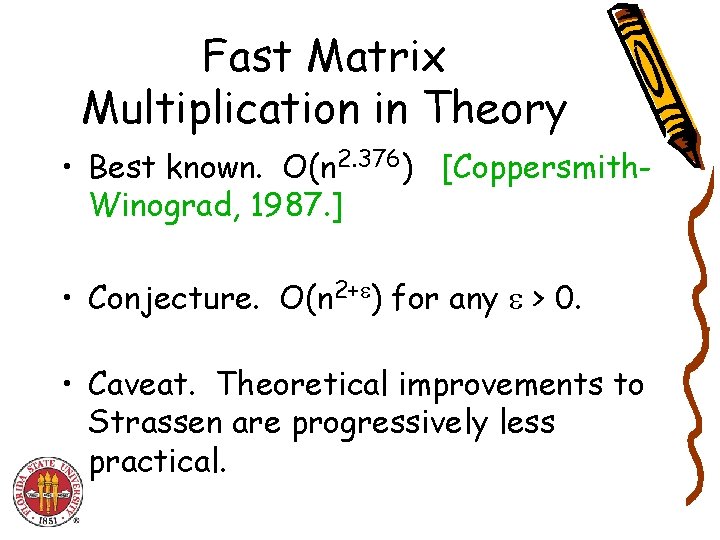 Fast Matrix Multiplication in Theory

• Best known. $O(n^{2.376})$ [Coppersmith-Winograd, 1987.]

• Conjecture. $O(n^{2+\varepsilon})$ for any $\varepsilon > 0$.

• Caveat. Theoretical improvements to Strassen are progressively less practical.

FLORIDA STATE UNIVERSITY 1851